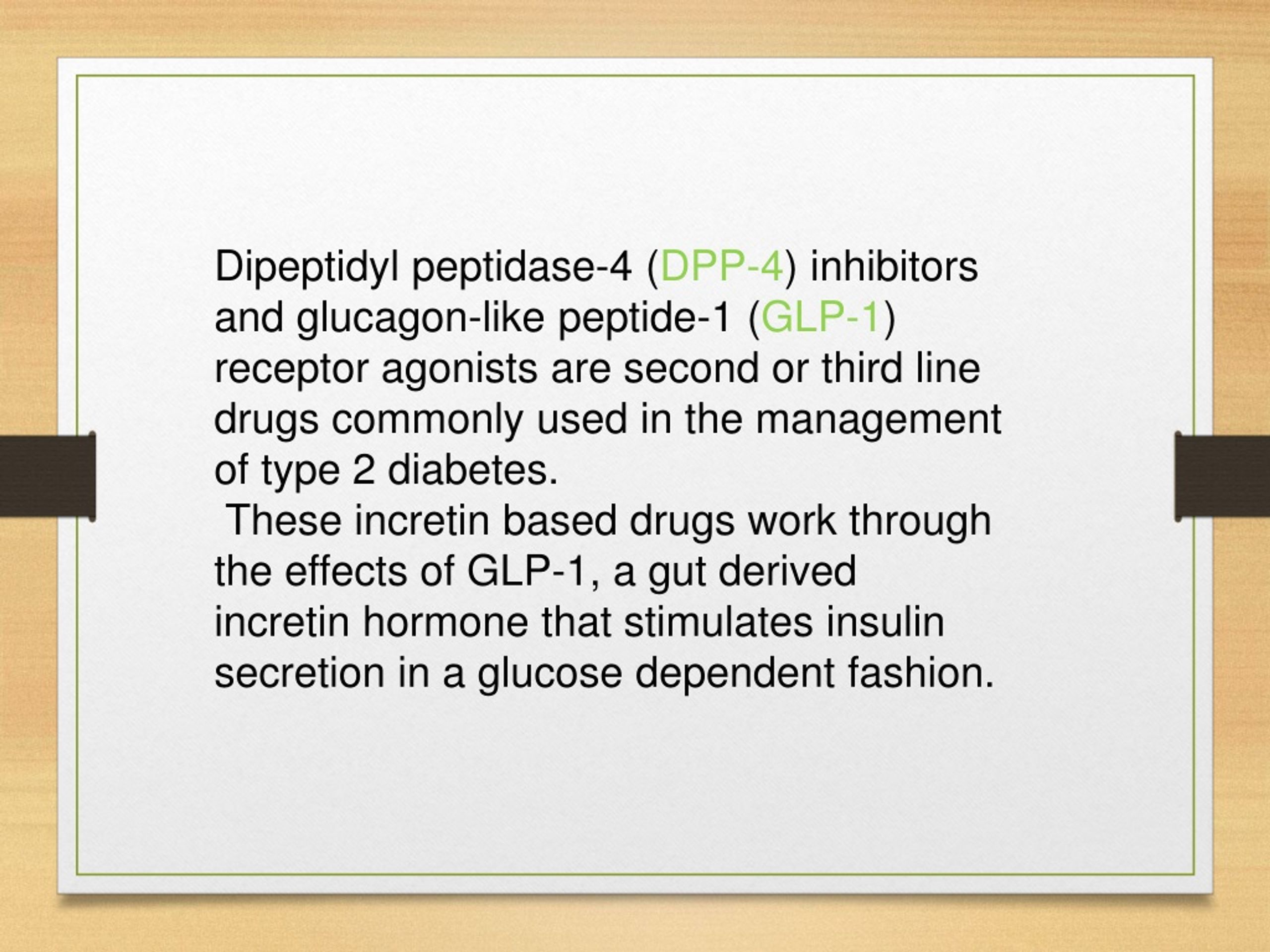 Dipeptidyl peptidase-4 (DPP-4) inhibitors and glucagon-like peptide-1 (GLP-1) receptor agonists are second or third line drugs commonly used in the management of type 2 diabetes.

These incretin based drugs work through the effects of GLP-1, a gut derived incretin hormone that stimulates insulin secretion in a glucose dependent fashion.